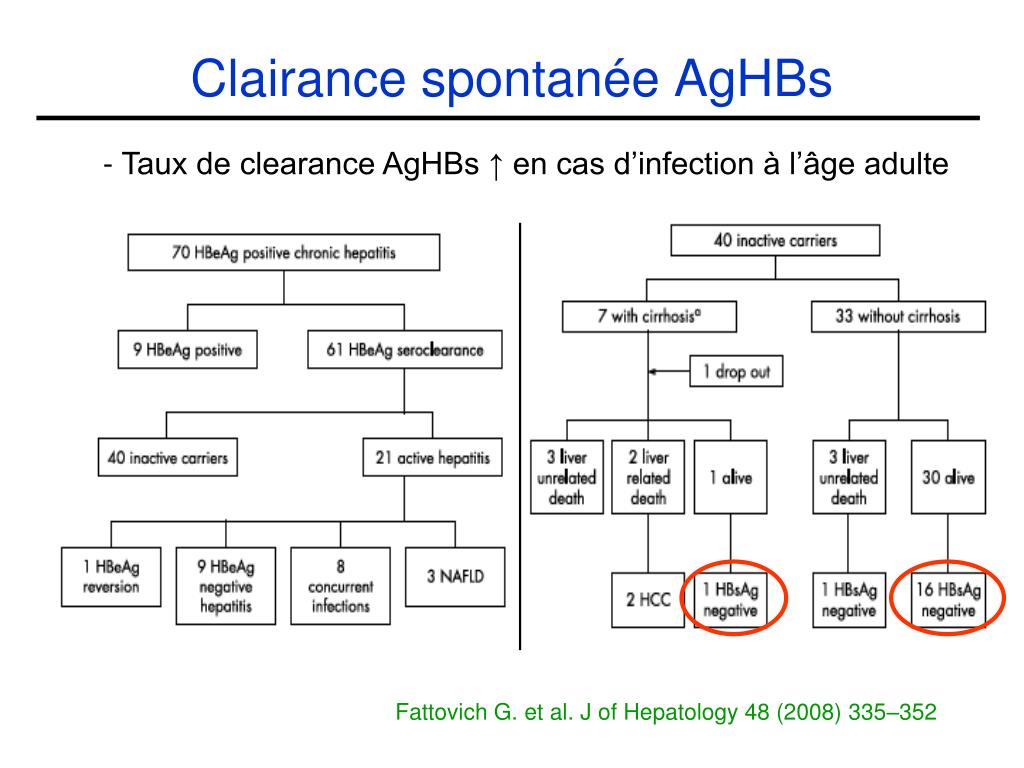 Clairance spontanée AgHBs

- Taux de clearance AgHBs ↑ en cas d'infection à l'âge adulte

70 HBeAg positive chronic hepatitis

9 HBeAg positive

61 HBeAg seroclearance

40 inactive carriers

21 active hepatitis

1 HBeAg reversion

9 HBeAg negative hepatitis

8 concurrent infections

3 NAFLD

40 inactive carriers

7 with cirrhosis$^a$

33 without cirrhosis

1 drop out

3 liver unrelated death

2 liver related death

1 alive

3 liver unrelated death

30 alive

2 HCC

1 HBsAg negative

1 HBsAg negative

16 HBsAg negative

Fattovich G. et al. J of Hepatology 48 (2008) 335–352